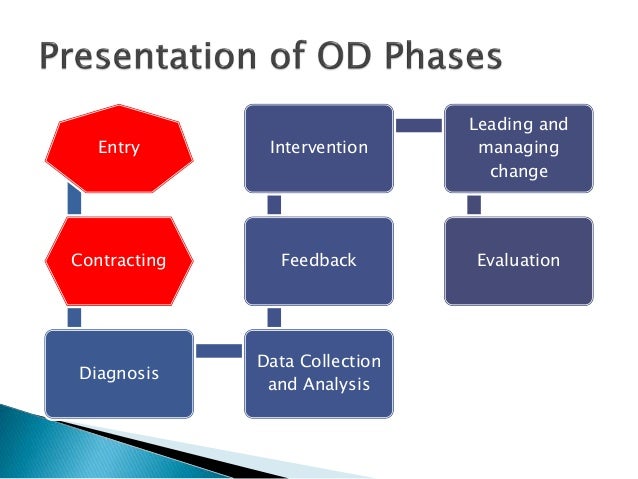 Presentation of OD Phases

Entry

Contracting

Diagnosis

Data Collection and Analysis

Feedback

Intervention

Leading and managing change

Evaluation